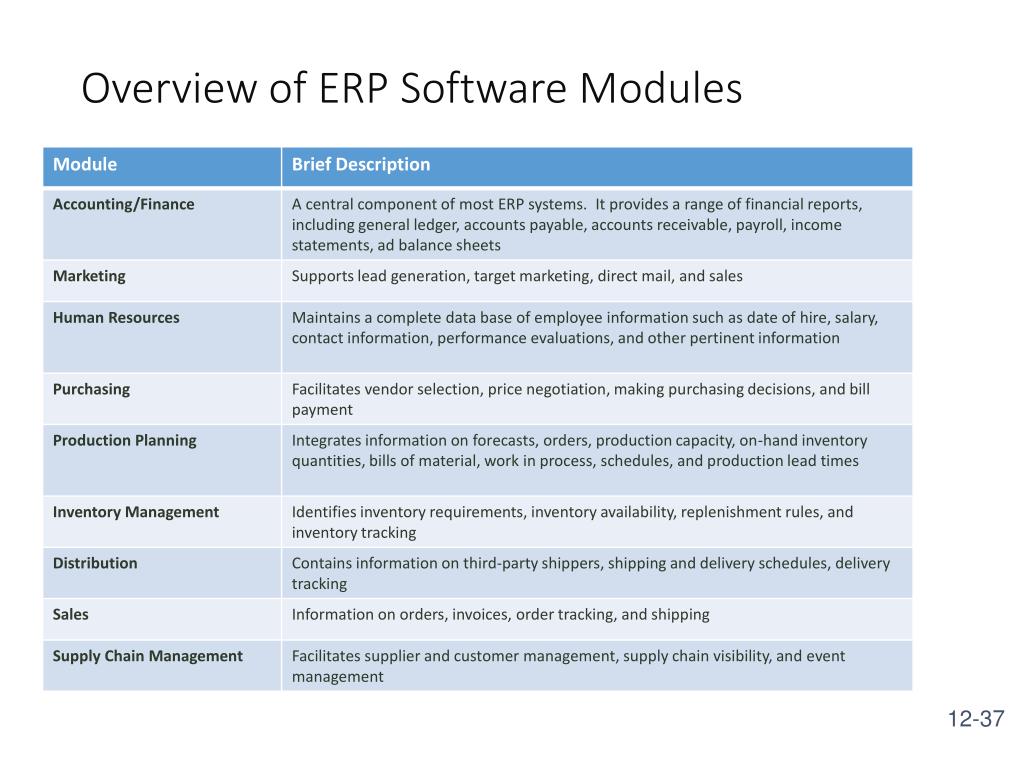 Overview of ERP Software Modules

| Module | Brief Description |
|---|---|
| Accounting/Finance | A central component of most ERP systems. It provides a range of financial reports, including general ledger, accounts payable, accounts receivable, payroll, income statements, ad balance sheets |
| Marketing | Supports lead generation, target marketing, direct mail, and sales |
| Human Resources | Maintains a complete data base of employee information such as date of hire, salary, contact information, performance evaluations, and other pertinent information |
| Purchasing | Facilitates vendor selection, price negotiation, making purchasing decisions, and bill payment |
| Production Planning | Integrates information on forecasts, orders, production capacity, on-hand inventory quantities, bills of material, work in process, schedules, and production lead times |
| Inventory Management | Identifies inventory requirements, inventory availability, replenishment rules, and inventory tracking |
| Distribution | Contains information on third-party shippers, shipping and delivery schedules, delivery tracking |
| Sales | Information on orders, invoices, order tracking, and shipping |
| Supply Chain Management | Facilitates supplier and customer management, supply chain visibility, and event management |

12-37